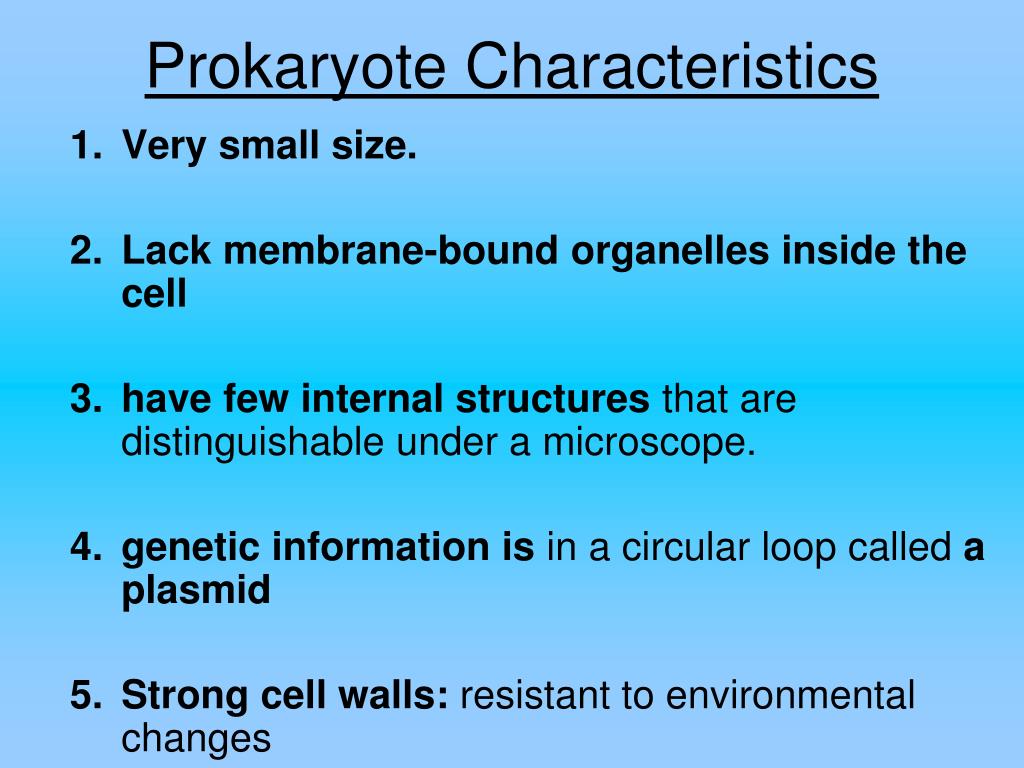 Prokaryote Characteristics

1. Very small size.

2. Lack membrane-bound organelles inside the cell

3. have few internal structures that are distinguishable under a microscope.

4. genetic information is in a circular loop called a plasmid

5. Strong cell walls: resistant to environmental changes